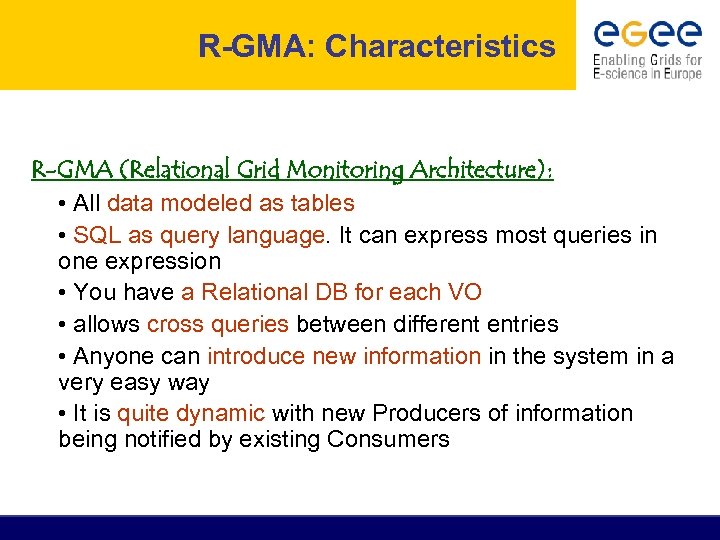 R-GMA: Characteristics

egee
Enabling Grids for E-science in Europe

R-GMA (Relational Grid Monitoring Architecture):

• All data modeled as tables

• SQL as query language. It can express most queries in one expression

• You have a Relational DB for each VO

• allows cross queries between different entries

• Anyone can introduce new information in the system in a very easy way

• It is quite dynamic with new Producers of information being notified by existing Consumers